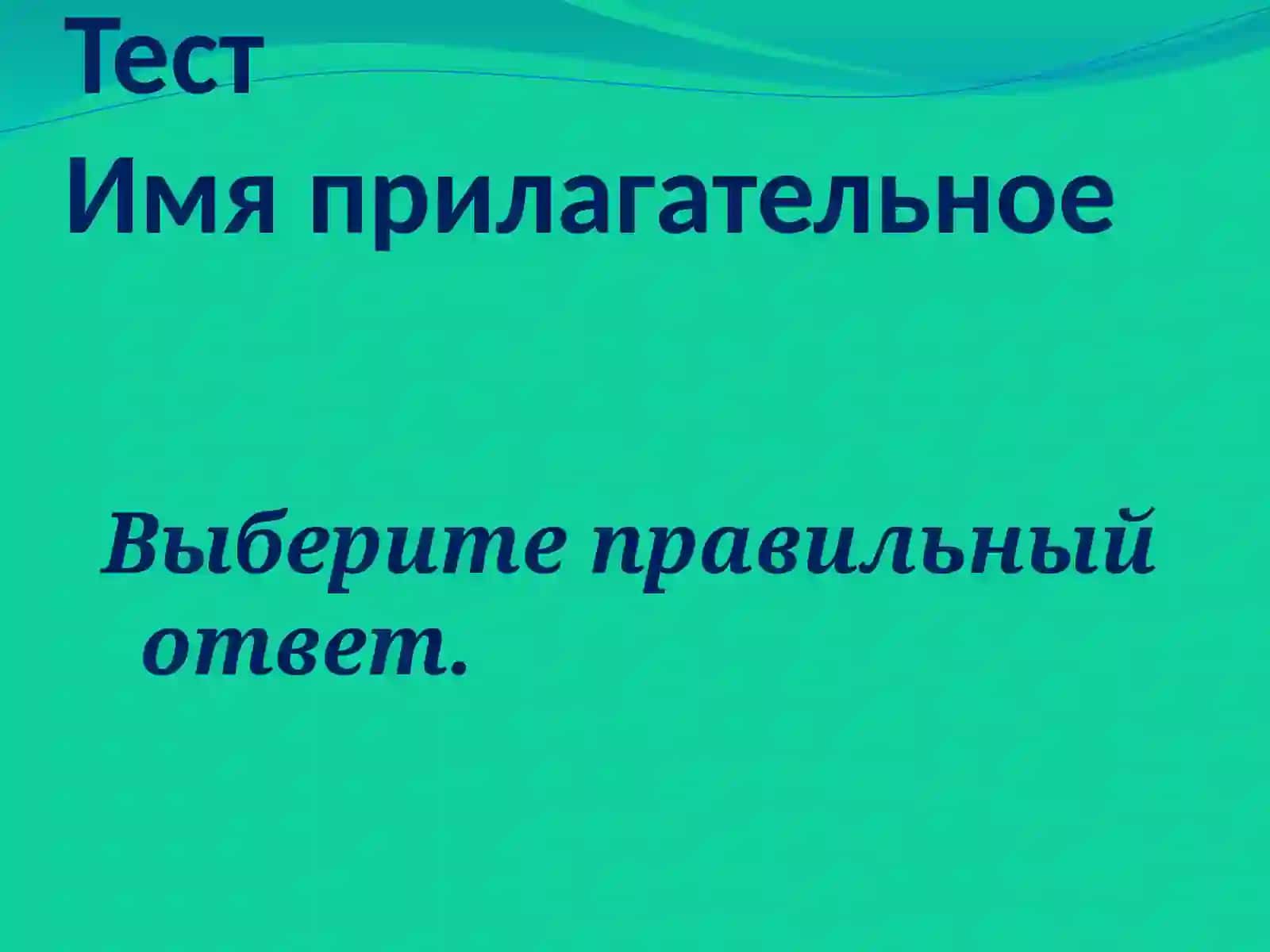 Тест
Имя прилагательное

Выберите правильный ответ.